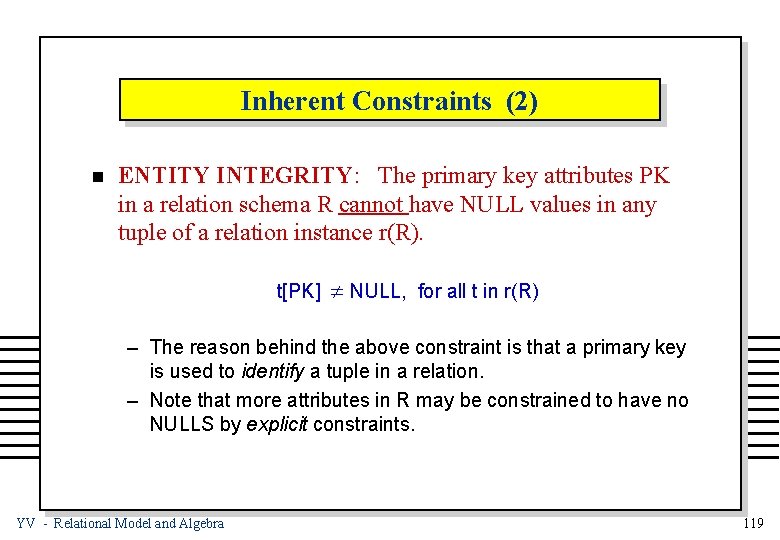 Inherent Constraints (2)

ENTITY INTEGRITY: The primary key attributes PK in a relation schema R cannot have NULL values in any tuple of a relation instance r(R).

t[PK] $\neq$ NULL, for all t in r(R)

– The reason behind the above constraint is that a primary key is used to identify a tuple in a relation.

– Note that more attributes in R may be constrained to have no NULLS by explicit constraints.

YV - Relational Model and Algebra

119